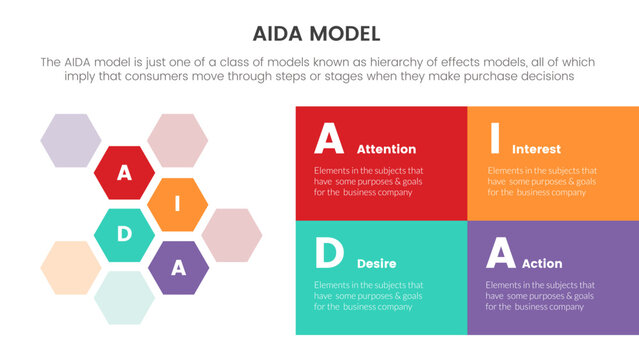 AIDA MODEL

The AIDA model is just one of a class of models known as hierarchy of effects models, all of which imply that consumers move through steps or stages when they make purchase decisions

A
I
D
A

A Attention
Elements in the subjects that have some purposes & goals for the business company

I Interest
Elements in the subjects that have some purposes & goals for the business company

D Desire
Elements in the subjects that have some purposes & goals for the business company

A Action
Elements in the subjects that have some purposes & goals for the business company